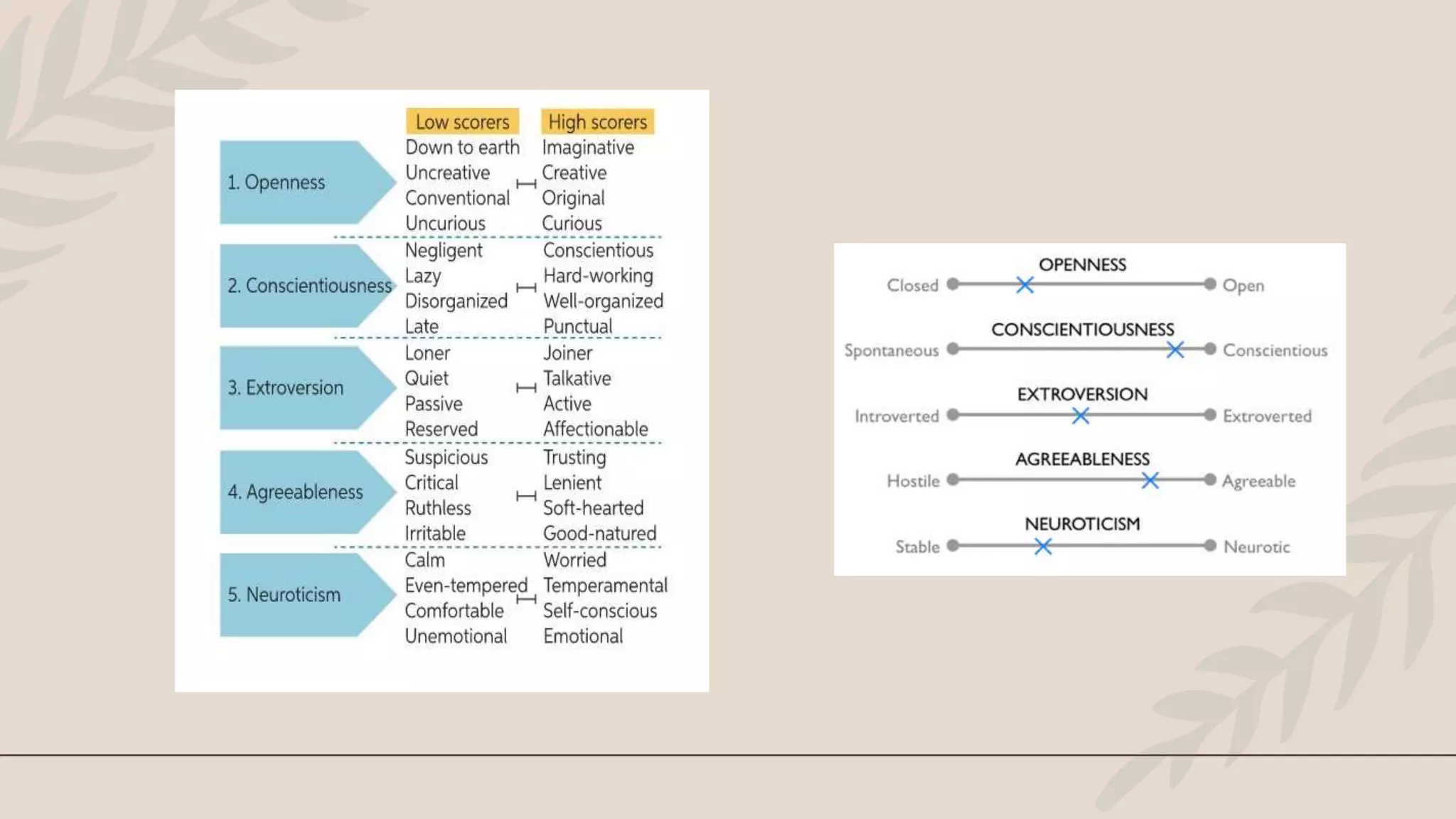 | | Low scorers | High scorers |
|---|---|---|
| 1. Openness | Down to earth<br>Uncreative<br>Conventional<br>Uncurious | Imaginative<br>Creative<br>Original<br>Curious |
| 2. Conscientiousness | Negligent<br>Lazy<br>Disorganized<br>Late | Conscientious<br>Hard-working<br>Well-organized<br>Punctual |
| 3. Extroversion | Loner<br>Quiet<br>Passive<br>Reserved | Joiner<br>Talkative<br>Active<br>Affectionable |
| 4. Agreeableness | Suspicious<br>Critical<br>Ruthless<br>Irritable | Trusting<br>Lenient<br>Soft-hearted<br>Good-natured |
| 5. Neuroticism | Calm<br>Even-tempered<br>Comfortable<br>Unemotional | Worried<br>Temperamental<br>Self-conscious<br>Emotional |

OPENNESS
Closed Open

CONSCIENTIOUSNESS
Spontaneous Conscientious

EXTROVERSION
Introverted Extroverted

AGREEABLENESS
Hostile Agreeable

NEUROTICISM
Stable Neurotic